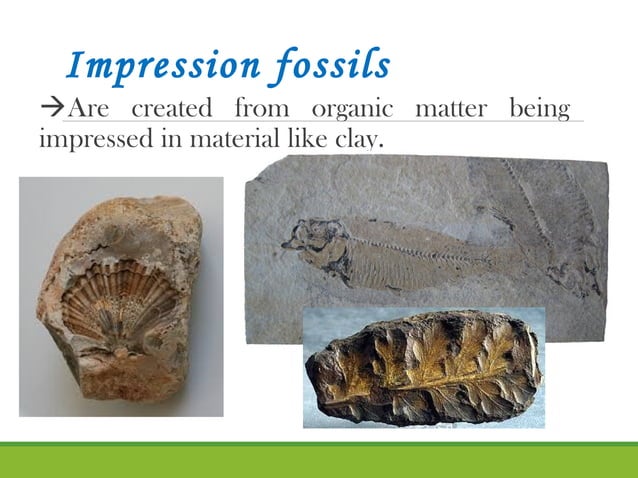 Impression fossils

→Are created from organic matter being impressed in material like clay.